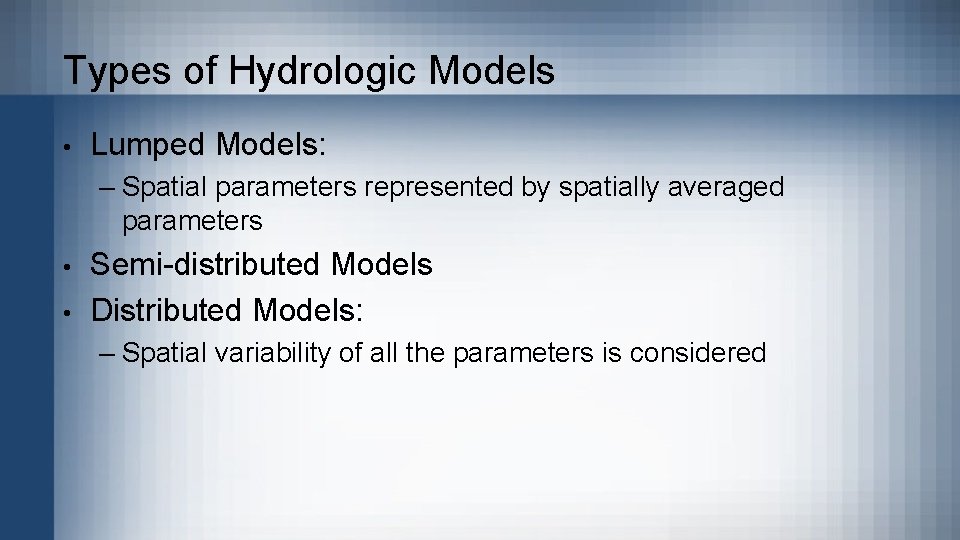 Types of Hydrologic Models

• Lumped Models:
– Spatial parameters represented by spatially averaged parameters
• Semi-distributed Models
• Distributed Models:
– Spatial variability of all the parameters is considered